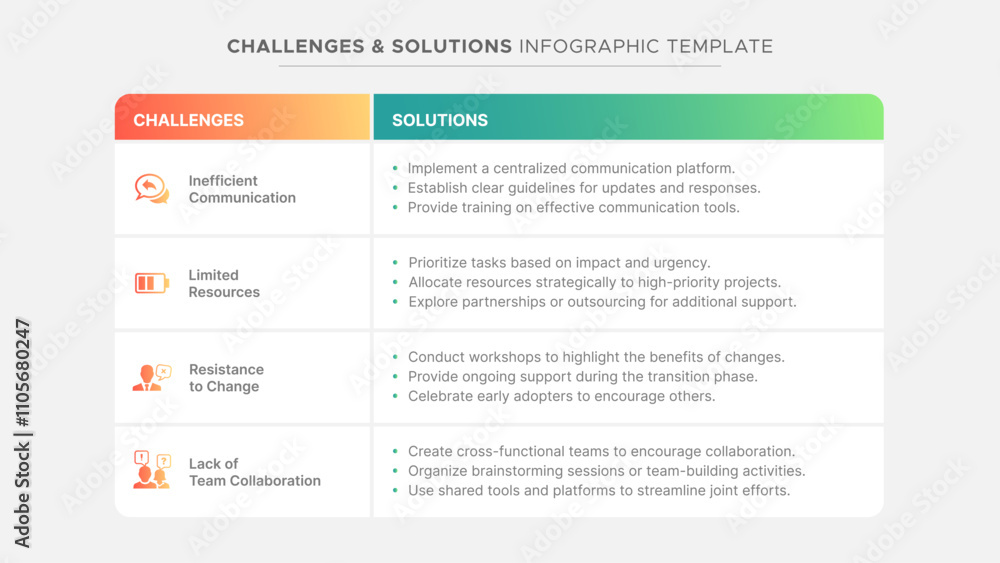 CHALLENGES & SOLUTIONS INFOGRAPHIC TEMPLATE

| CHALLENGES | SOLUTIONS |
|---|---|
| Inefficient Communication | • Implement a centralized communication platform. • Establish clear guidelines for updates and responses. • Provide training on effective communication tools. |
| Limited Resources | • Prioritize tasks based on impact and urgency. • Allocate resources strategically to high-priority projects. • Explore partnerships or outsourcing for additional support. |
| Resistance to Change | • Conduct workshops to highlight the benefits of changes. • Provide ongoing support during the transition phase. • Celebrate early adopters to encourage others. |
| Lack of Team Collaboration | • Create cross-functional teams to encourage collaboration. • Organize brainstorming sessions or team-building activities. • Use shared tools and platforms to streamline joint efforts. |

Adobe Stock | #1105680247